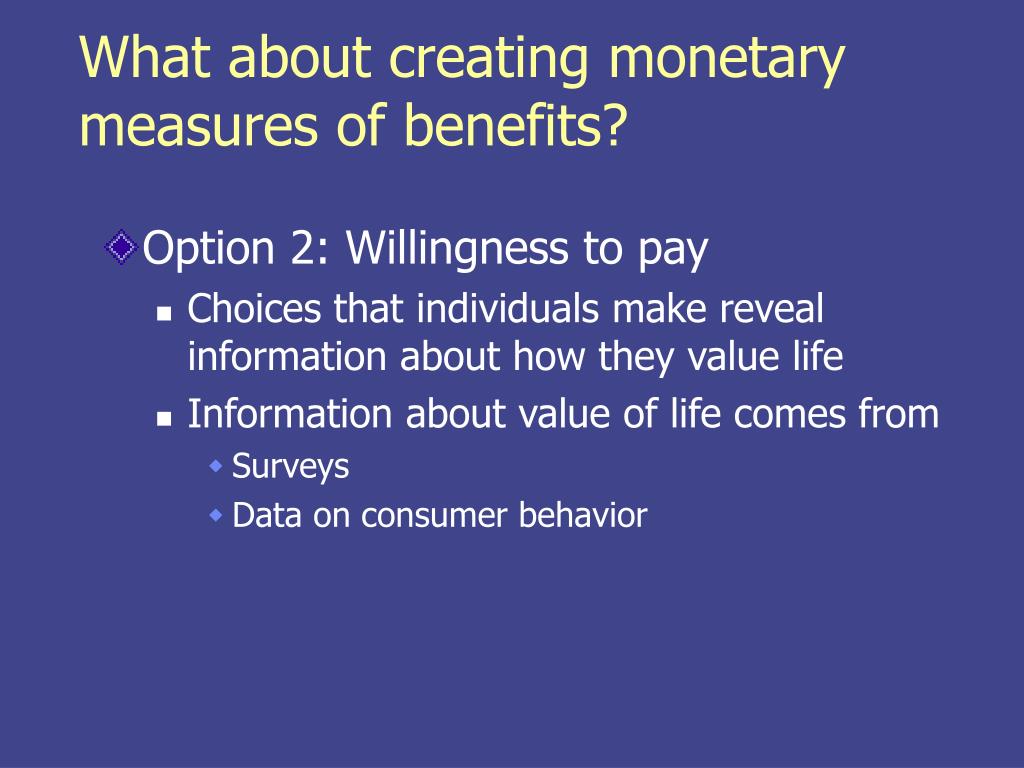 What about creating monetary measures of benefits?

Option 2: Willingness to pay

Choices that individuals make reveal information about how they value life

Information about value of life comes from

Surveys

Data on consumer behavior